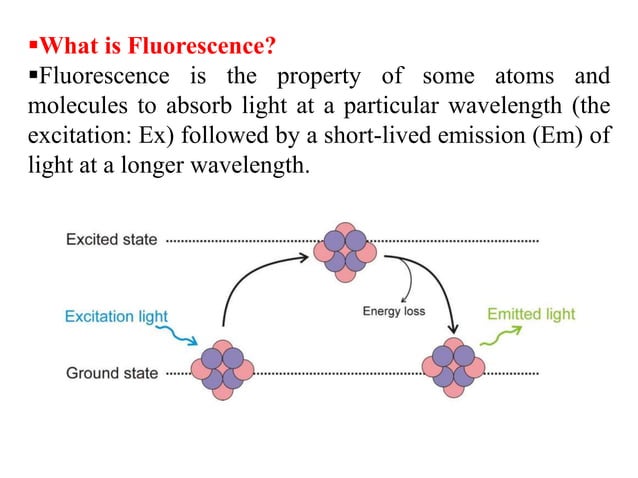 ▪What is Fluorescence?

▪Fluorescence is the property of some atoms and molecules to absorb light at a particular wavelength (the excitation: Ex) followed by a short-lived emission (Em) of light at a longer wavelength.

Excited state

Excitation light

Energy loss

Emitted light

Ground state